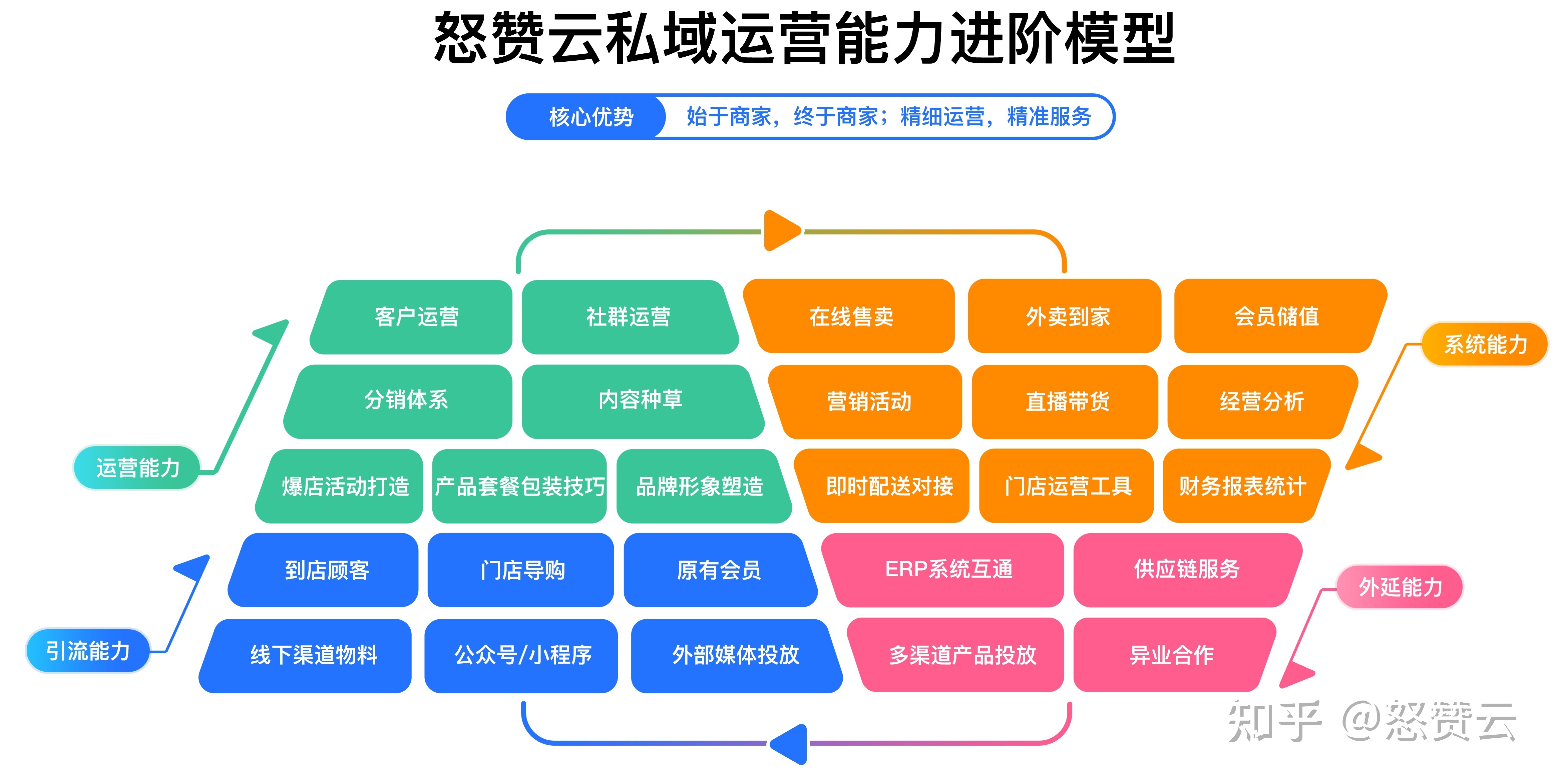 怒赞云私域运营能力进阶模型

核心优势 始于商家，终于商家；精细运营，精准服务

客户运营 社群运营 在线售卖 外卖到家 会员储值

系统能力

分销体系 内容种草 营销活动 直播带货 经营分析

运营能力

爆店活动打造 产品套餐包装技巧 品牌形象塑造 即时配送对接 门店运营工具 财务报表统计

到店顾客 门店导购 原有会员 ERP系统互通 供应链服务

外延能力

引流能力

线下渠道物料 公众号/小程序 外部媒体投放 多渠道产品投放 异业合作

知乎 @怒赞云